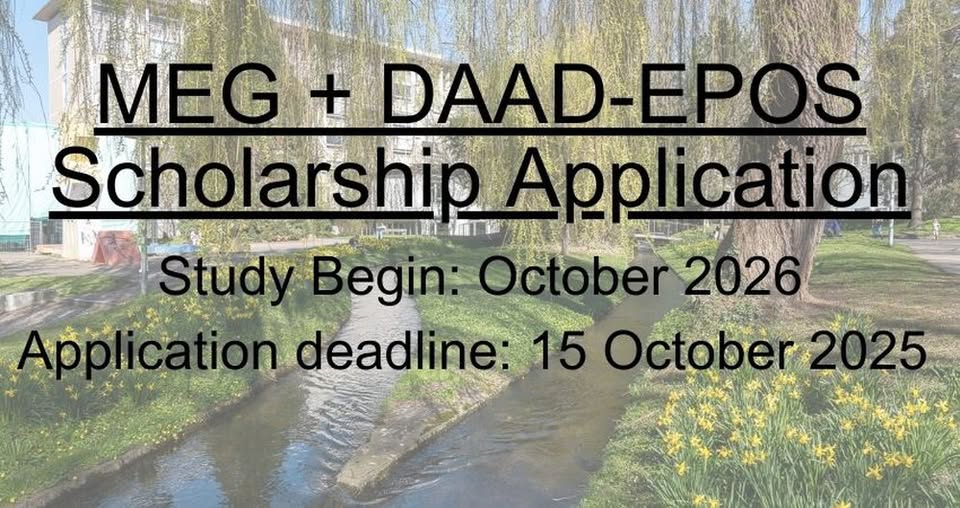 MEG + DAAD-EPOS
Scholarship Application

Study Begin: October 2026

Application deadline: 15 October 2025